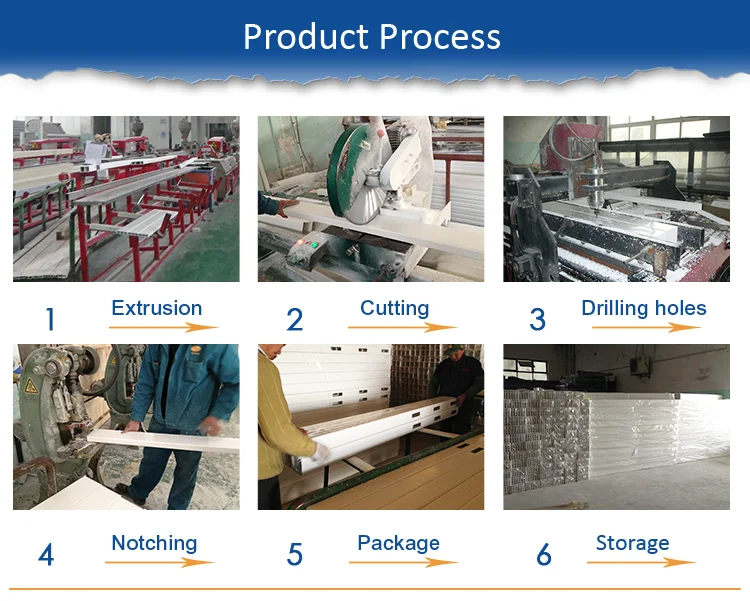 Product Process

1 Extrusion

2 Cutting

3 Drilling holes

4 Notching

5 Package

6 Storage